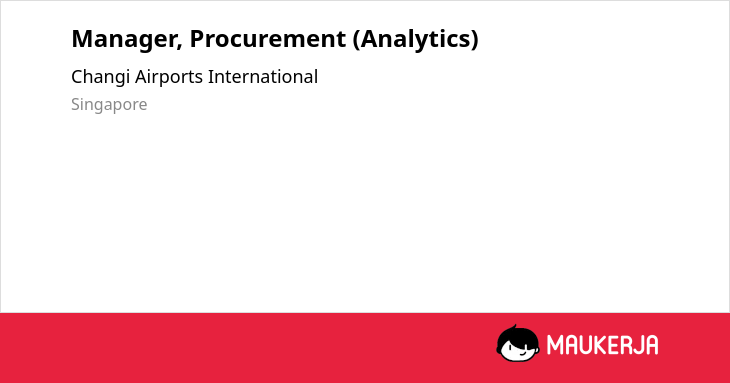 Manager, Procurement (Analytics)

Changi Airports International

Singapore

MAUKERJA